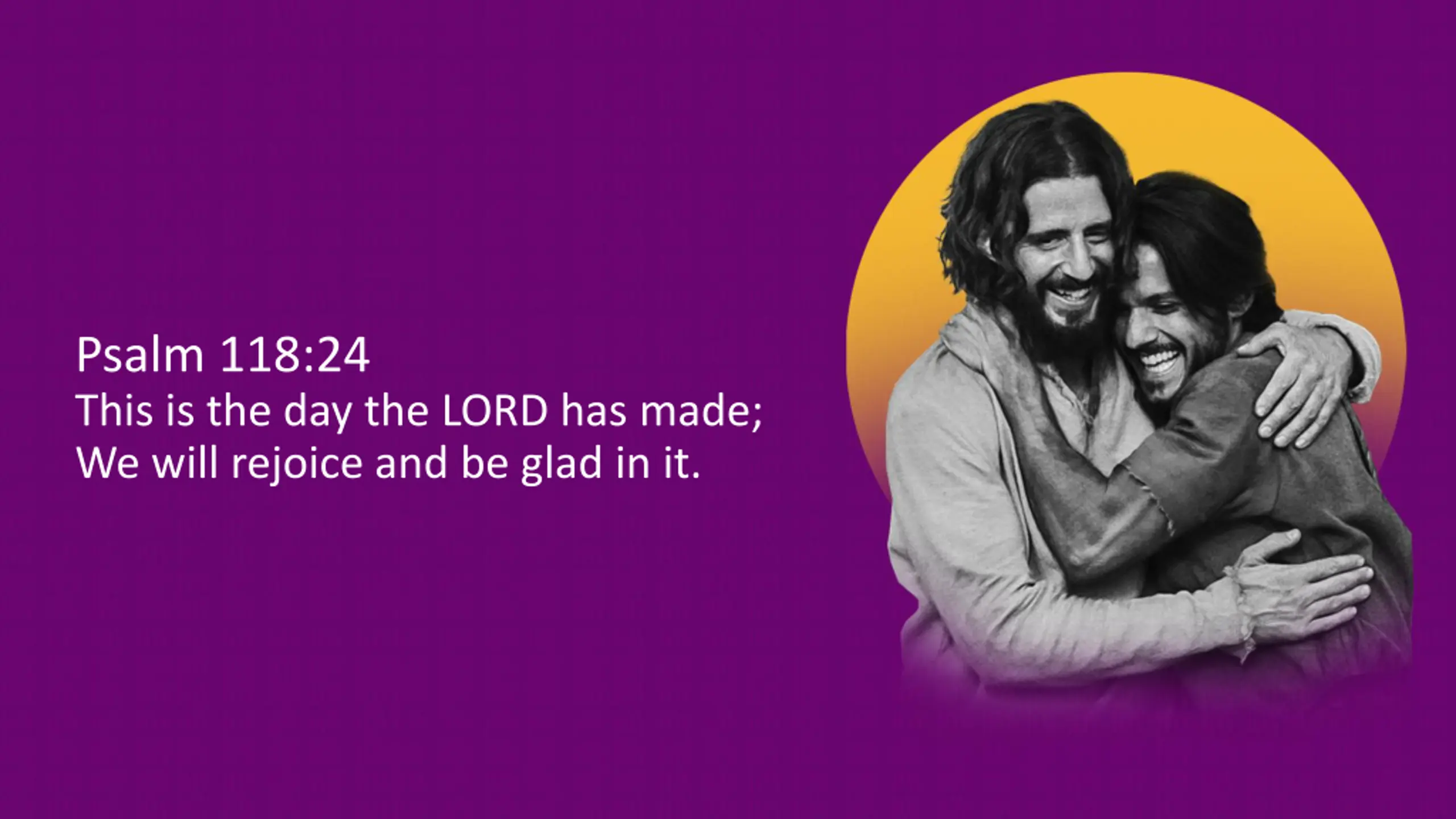 Psalm 118:24
This is the day the LORD has made;
We will rejoice and be glad in it.